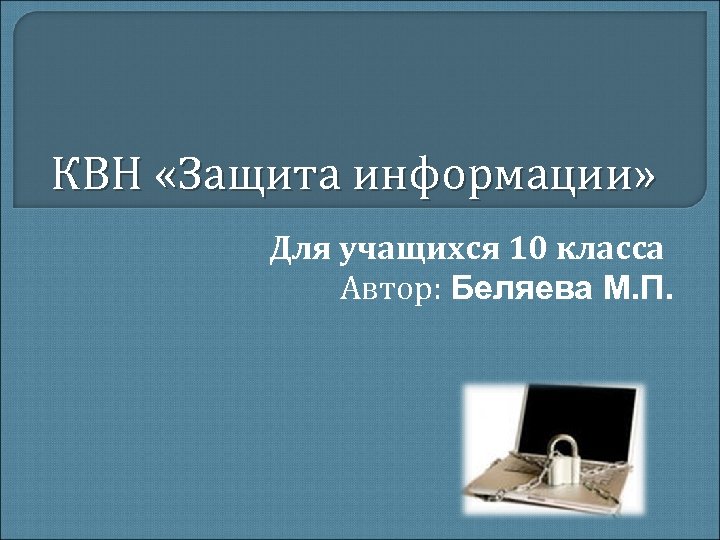 КВН «Защита информации»

Для учащихся 10 класса
Автор: Беляева М.П.